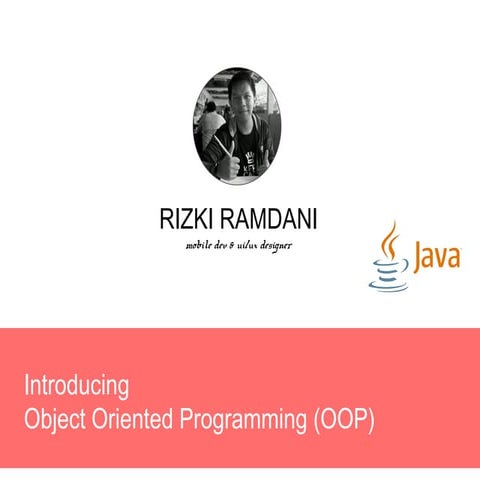 RIZKI RAMDANI

mobile dev & ui/ux designer

Java

Introducing
Object Oriented Programming (OOP)